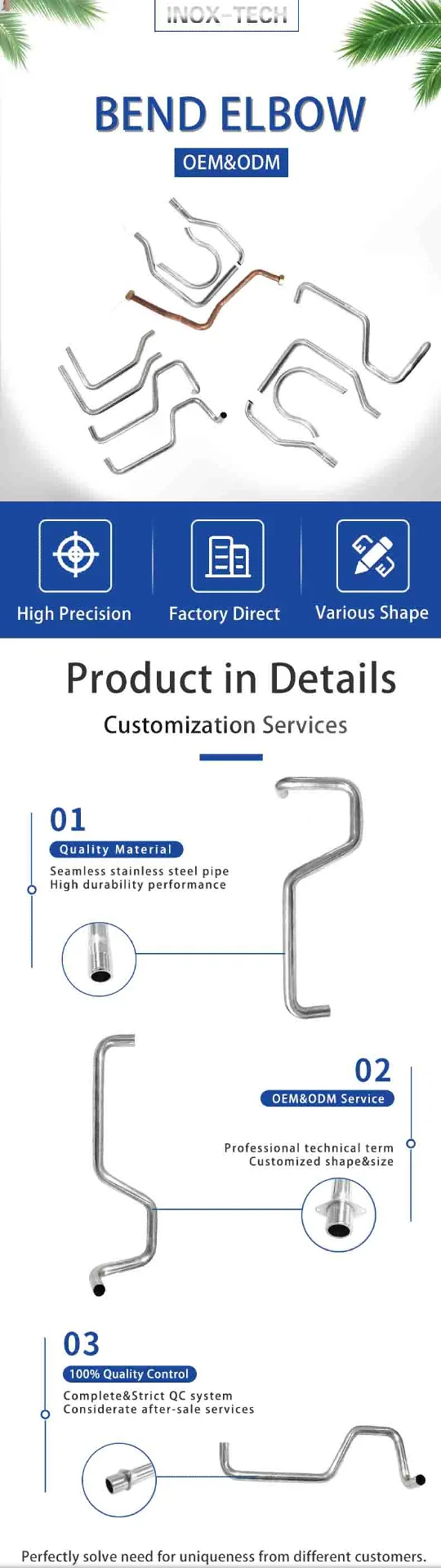 INOX-TECH

BEND ELBOW

OEM&ODM

High Precision

Factory Direct

Various Shape

Product in Details

Customization Services

01

Quality Material

Seamless stainless steel pipe
High durability performance

02

OEM&ODM Service

Professional technical term
Customized shape&size

03

100% Quality Control

Complete&Strict QC system
Considerate after-sale services

Perfectly solve need for uniqueness from different customers.